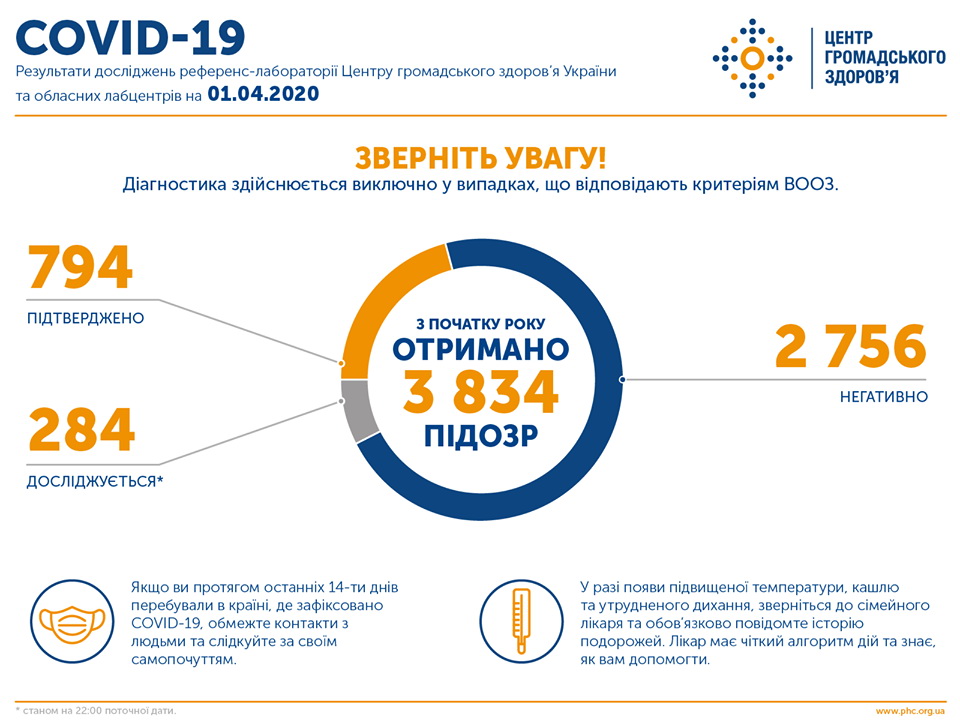 COVID-19
Результати досліджень референс-лабораторії Центру громадського здоров'я України та обласних лабцентрів на 01.04.2020

ЦЕНТР ГРОМАДСЬКОГО ЗДОРОВ'Я

ЗВЕРНІТЬ УВАГУ!
Діагностика здійснюється виключно у випадках, що відповідають критеріям ВООЗ.

794
ПІДТВЕРДЖЕНО

284
ДОСЛІДЖУЄТЬСЯ*

З ПОЧАТКУ РОКУ
ОТРИМАНО
3 834
ПІДОЗР

2 756
НЕГАТИВНО

Якщо ви протягом останніх 14-ти днів перебували в країні, де зафіксовано COVID-19, обмежте контакти з людьми та слідкуйте за своїм самопочуттям.

У разі появи підвищеної температури, кашлю та утрудненого дихання, зверніться до сімейного лікаря та обов'язково повідомте історію подорожей. Лікар має чіткий алгоритм дій та знає, як вам допомогти.

* станом на 22:00 поточної дати.

www.phc.org.ua